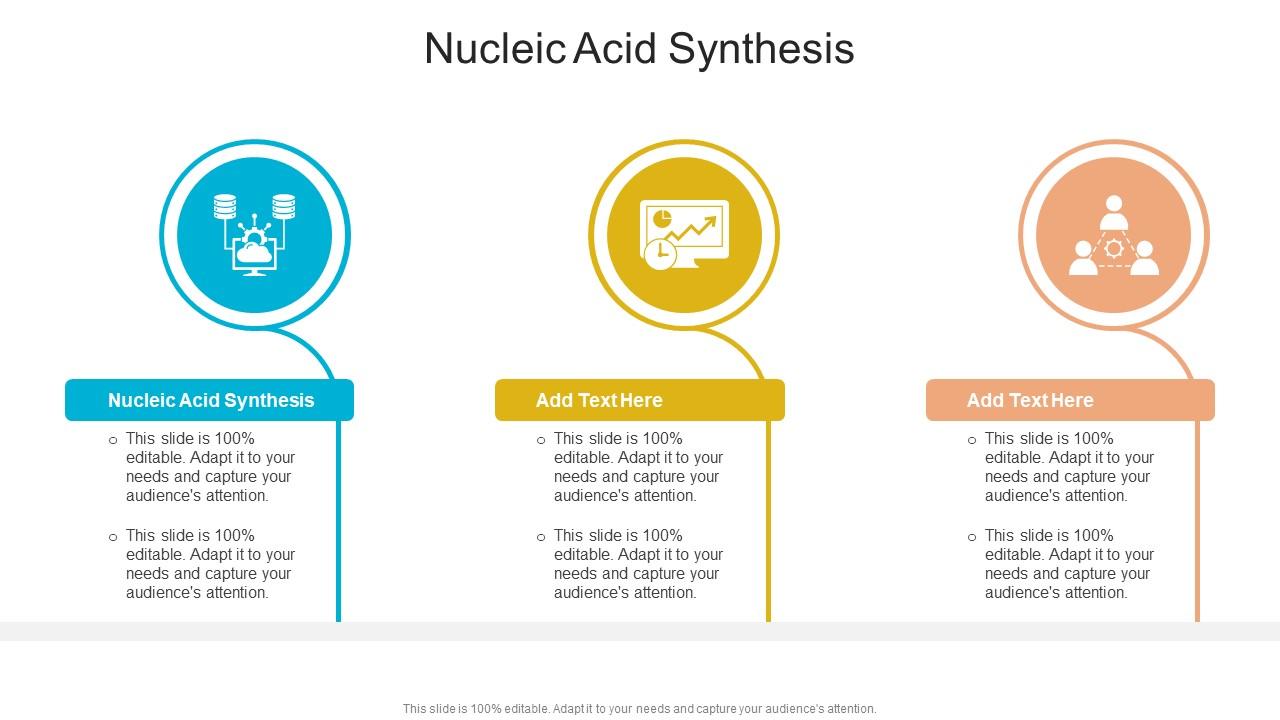 Nucleic Acid Synthesis

Nucleic Acid Synthesis

o This slide is 100% editable. Adapt it to your needs and capture your audience's attention.

o This slide is 100% editable. Adapt it to your needs and capture your audience's attention.

Add Text Here

o This slide is 100% editable. Adapt it to your needs and capture your audience's attention.

o This slide is 100% editable. Adapt it to your needs and capture your audience's attention.

Add Text Here

o This slide is 100% editable. Adapt it to your needs and capture your audience's attention.

o This slide is 100% editable. Adapt it to your needs and capture your audience's attention.

This slide is 100% editable. Adapt it to your needs and capture your audience's attention.